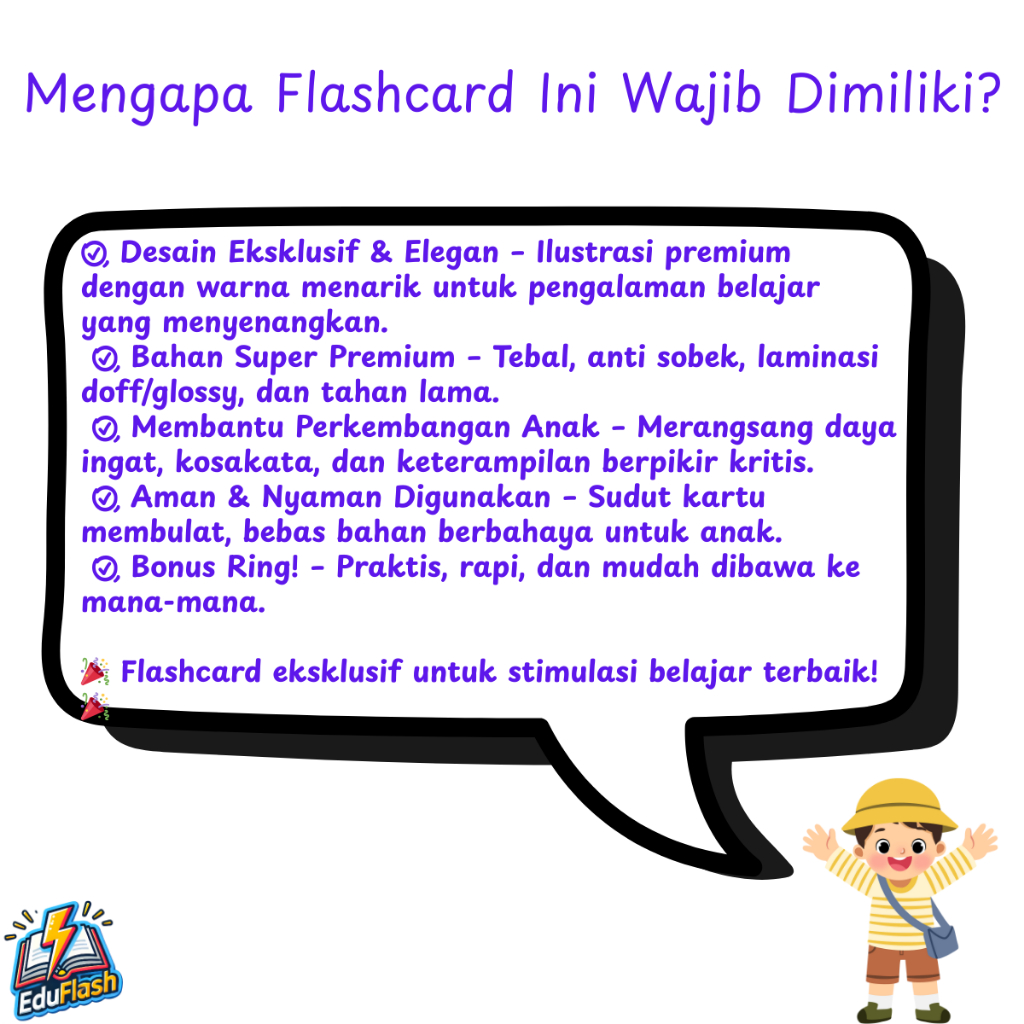 Mengapa Flashcard Ini Wajib Dimiliki?

✅ Desain Eksklusif & Elegan – Ilustrasi premium dengan warna menarik untuk pengalaman belajar yang menyenangkan.
✅ Bahan Super Premium – Tebal, anti sobek, laminasi doff/glossy, dan tahan lama.
✅ Membantu Perkembangan Anak – Merangsang daya ingat, kosakata, dan keterampilan berpikir kritis.
✅ Aman & Nyaman Digunakan – Sudut kartu membulat, bebas bahan berbahaya untuk anak.
✅ Bonus Ring! – Praktis, rapi, dan mudah dibawa ke mana-mana.

🎉 Flashcard eksklusif untuk stimulasi belajar terbaik! 🎉

EduFlash